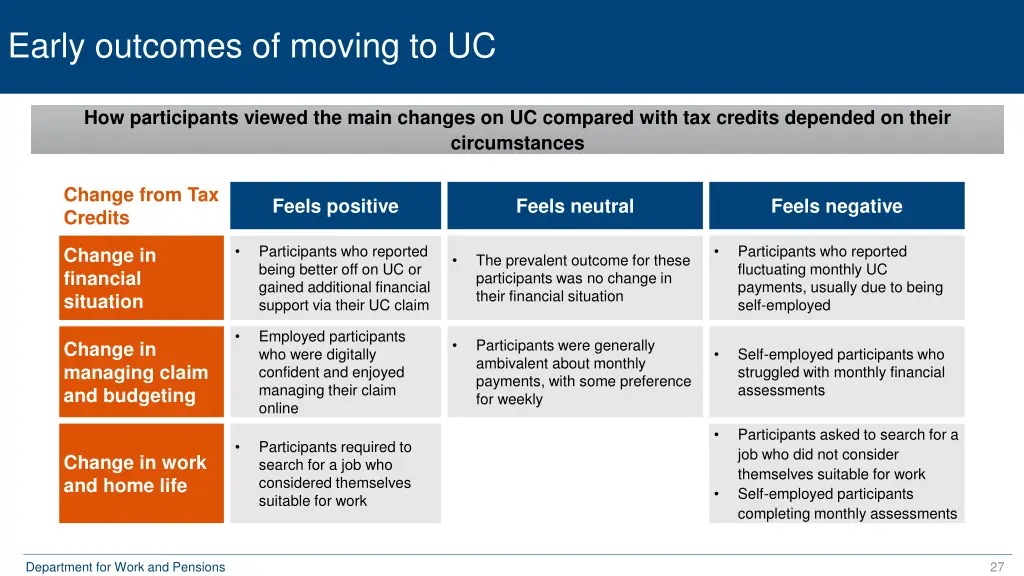 Early outcomes of moving to UC

How participants viewed the main changes on UC compared with tax credits depended on their circumstances

| Change from Tax Credits | Feels positive | Feels neutral | Feels negative |
|---|---|---|---|
| Change in financial situation | • Participants who reported being better off on UC or gained additional financial support via their UC claim | • The prevalent outcome for these participants was no change in their financial situation | • Participants who reported fluctuating monthly UC payments, usually due to being self-employed |
| Change in managing claim and budgeting | • Employed participants who were digitally confident and enjoyed managing their claim online | • Participants were generally ambivalent about monthly payments, with some preference for weekly | • Self-employed participants who struggled with monthly financial assessments |
| Change in work and home life | • Participants required to search for a job who considered themselves suitable for work | | • Participants asked to search for a job who did not consider themselves suitable for work • Self-employed participants completing monthly assessments |

Department for Work and Pensions

27